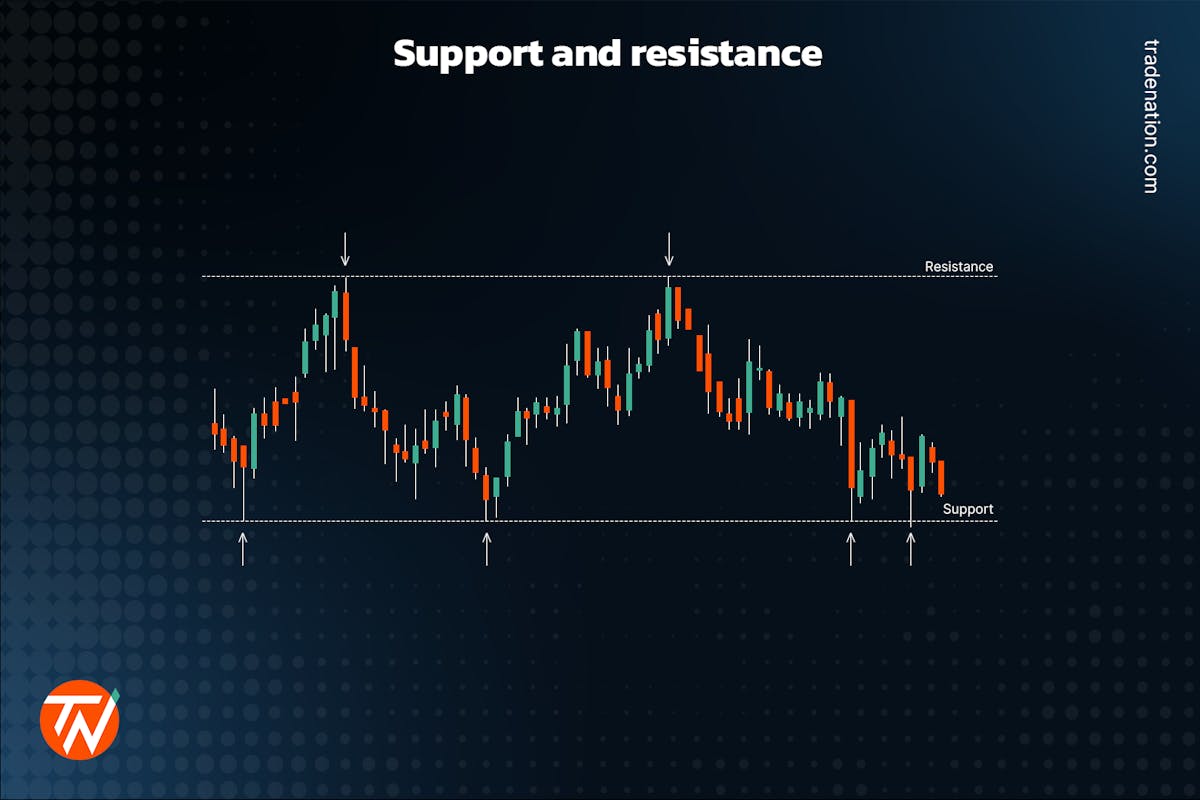 Support and resistance

tradenation.com

Resistance

Support

TN